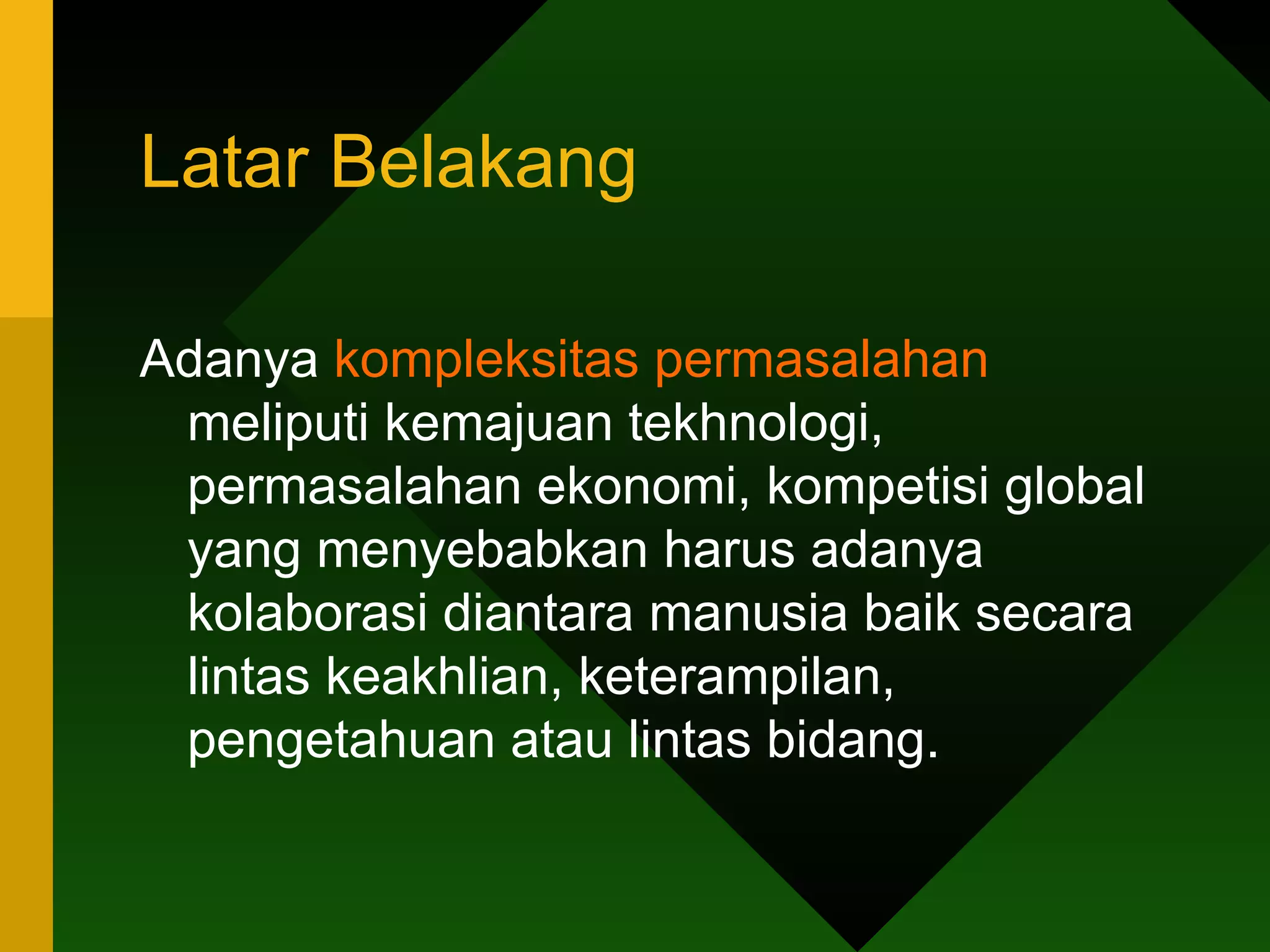 Latar Belakang

Adanya kompleksitas permasalahan meliputi kemajuan tekhnologi, permasalahan ekonomi, kompetisi global yang menyebabkan harus adanya kolaborasi diantara manusia baik secara lintas keakhlian, keterampilan, pengetahuan atau lintas bidang.